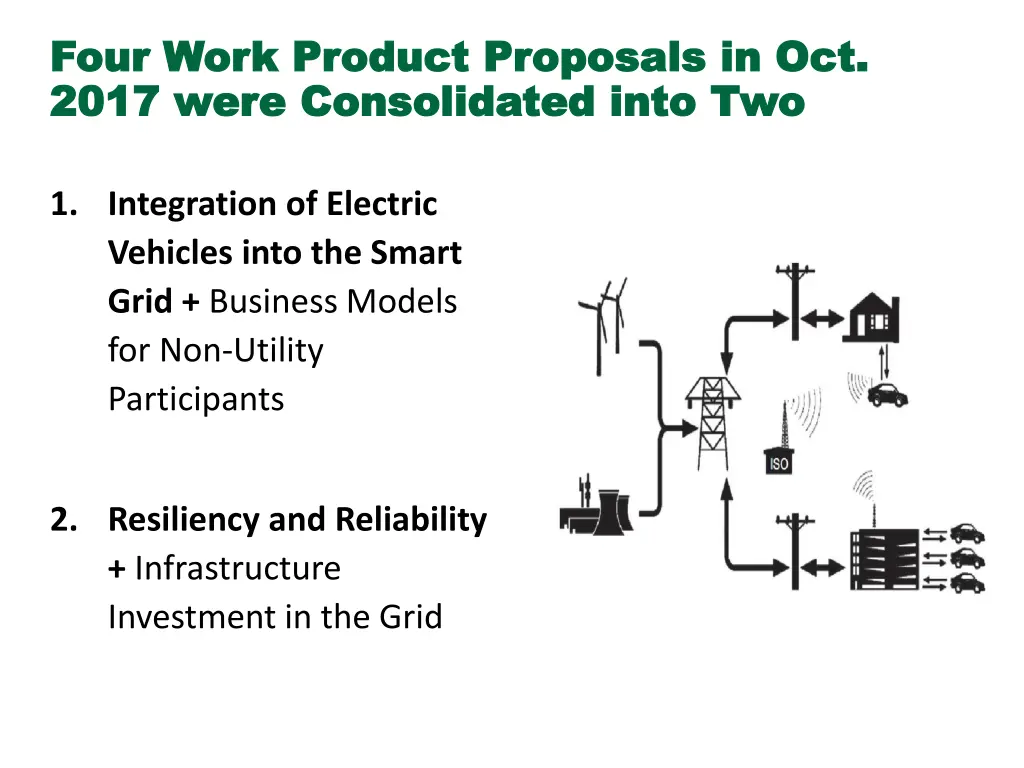 Four Work Product Proposals in Oct. 2017 were Consolidated into Two

1. Integration of Electric Vehicles into the Smart Grid + Business Models for Non-Utility Participants

2. Resiliency and Reliability + Infrastructure Investment in the Grid

ISO